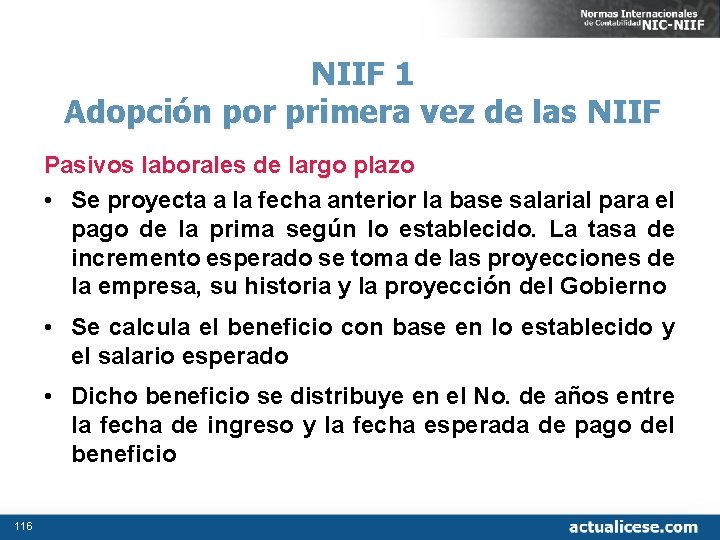 Normas Internacionales de Contabilidad NIC-NIIF

NIIF 1
Adopción por primera vez de las NIIF

Pasivos laborales de largo plazo

• Se proyecta a la fecha anterior la base salarial para el pago de la prima según lo establecido. La tasa de incremento esperado se toma de las proyecciones de la empresa, su historia y la proyección del Gobierno

• Se calcula el beneficio con base en lo establecido y el salario esperado

• Dicho beneficio se distribuye en el No. de años entre la fecha de ingreso y la fecha esperada de pago del beneficio

116

actualicese.com